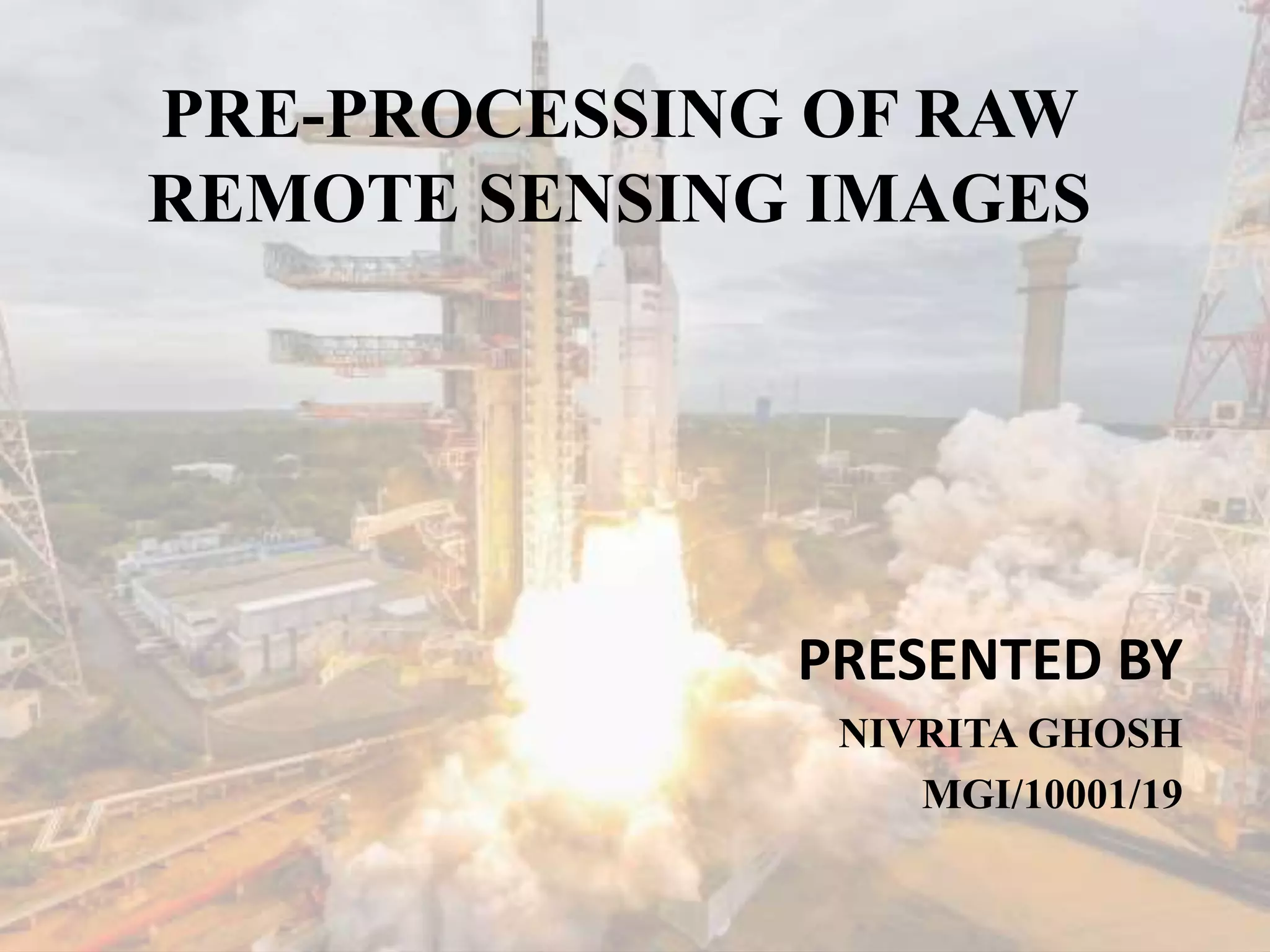 PRE-PROCESSING OF RAW REMOTE SENSING IMAGES

PRESENTED BY

NIVRITA GHOSH

MGI/10001/19